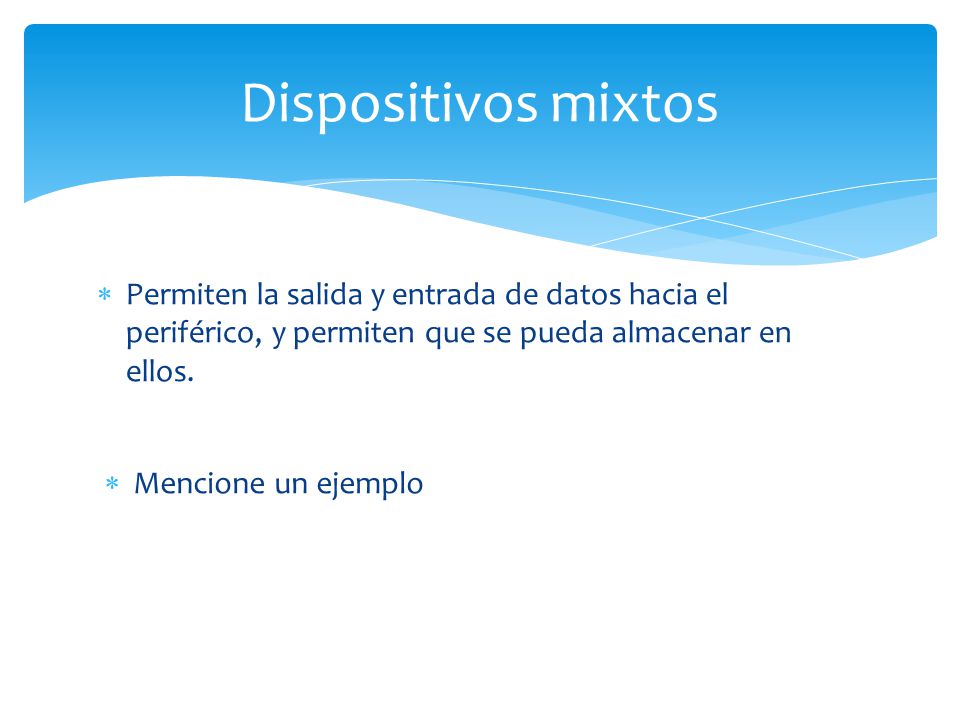 Dispositivos mixtos

* Permiten la salida y entrada de datos hacia el periférico, y permiten que se pueda almacenar en ellos.

* Mencione un ejemplo